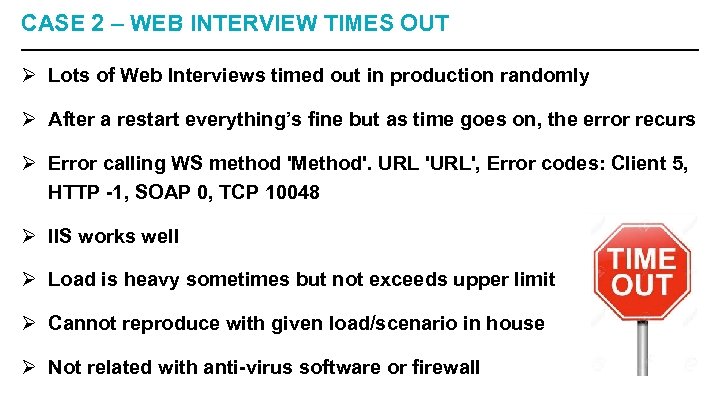 CASE 2 – WEB INTERVIEW TIMES OUT

➢ Lots of Web Interviews timed out in production randomly

➢ After a restart everything's fine but as time goes on, the error recurs

➢ Error calling WS method 'Method'. URL 'URL', Error codes: Client 5, HTTP -1, SOAP 0, TCP 10048

➢ IIS works well

➢ Load is heavy sometimes but not exceeds upper limit

➢ Cannot reproduce with given load/scenario in house

➢ Not related with anti-virus software or firewall

TIME OUT